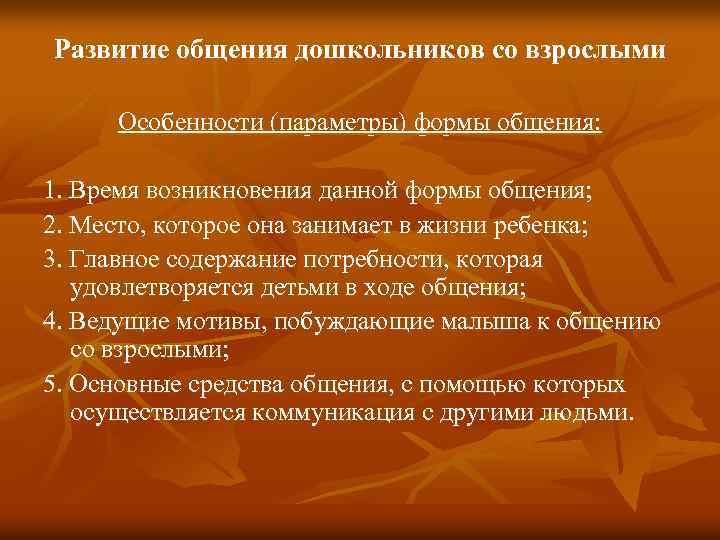 Развитие общения дошкольников со взрослыми

Особенности (параметры) формы общения:

1. Время возникновения данной формы общения;

2. Место, которое она занимает в жизни ребенка;

3. Главное содержание потребности, которая удовлетворяется детьми в ходе общения;

4. Ведущие мотивы, побуждающие малыша к общению со взрослыми;

5. Основные средства общения, с помощью которых осуществляется коммуникация с другими людьми.